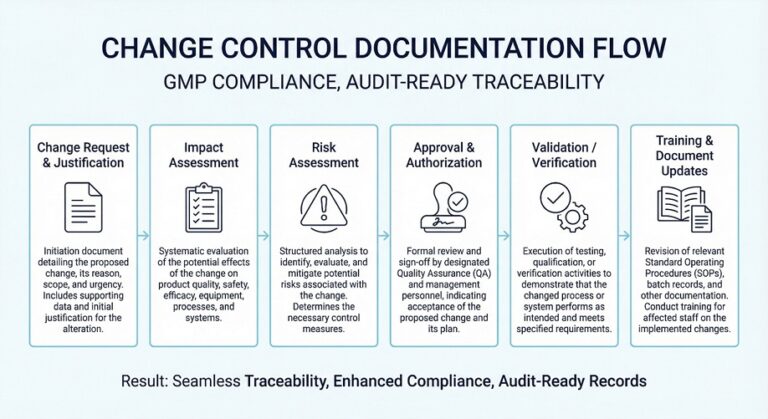 CHANGE CONTROL DOCUMENTATION FLOW

GMP COMPLIANCE, AUDIT-READY TRACEABILITY

Change Request & Justification

Initiation document detailing the proposed change, its reason, scope, and urgency. Includes supporting data and initial justification for the alteration.

Impact Assessment

Systematic evaluation of the potential effects of the change on product quality, safety, efficacy, equipment, processes, and systems.

Risk Assessment

Structured analysis to identify, evaluate, and mitigate potential risks associated with the change. Determines the necessary control measures.

Approval & Authorization

Formal review and sign-off by designated Quality Assurance (QA) and management personnel, indicating acceptance of the proposed change and its plan.

Validation / Verification

Execution of testing, qualification, or verification activities to demonstrate that the changed process or system performs as intended and meets specified requirements.

Training & Document Updates

Revision of relevant Standard Operating Procedures (SOPs), batch records, and other documentation. Conduct training for affected staff on the implemented changes.

Result: Seamless Traceability, Enhanced Compliance, Audit-Ready Records